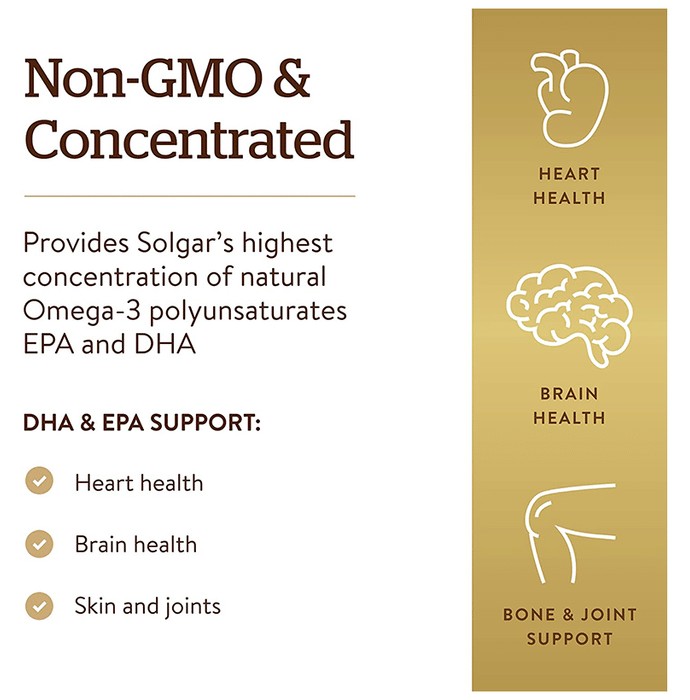 Non-GMO & Concentrated

Provides Solgar's highest concentration of natural Omega-3 polyunsaturates EPA and DHA

DHA & EPA SUPPORT:

Heart health

Brain health

Skin and joints

HEART HEALTH

BRAIN HEALTH

BONE & JOINT SUPPORT